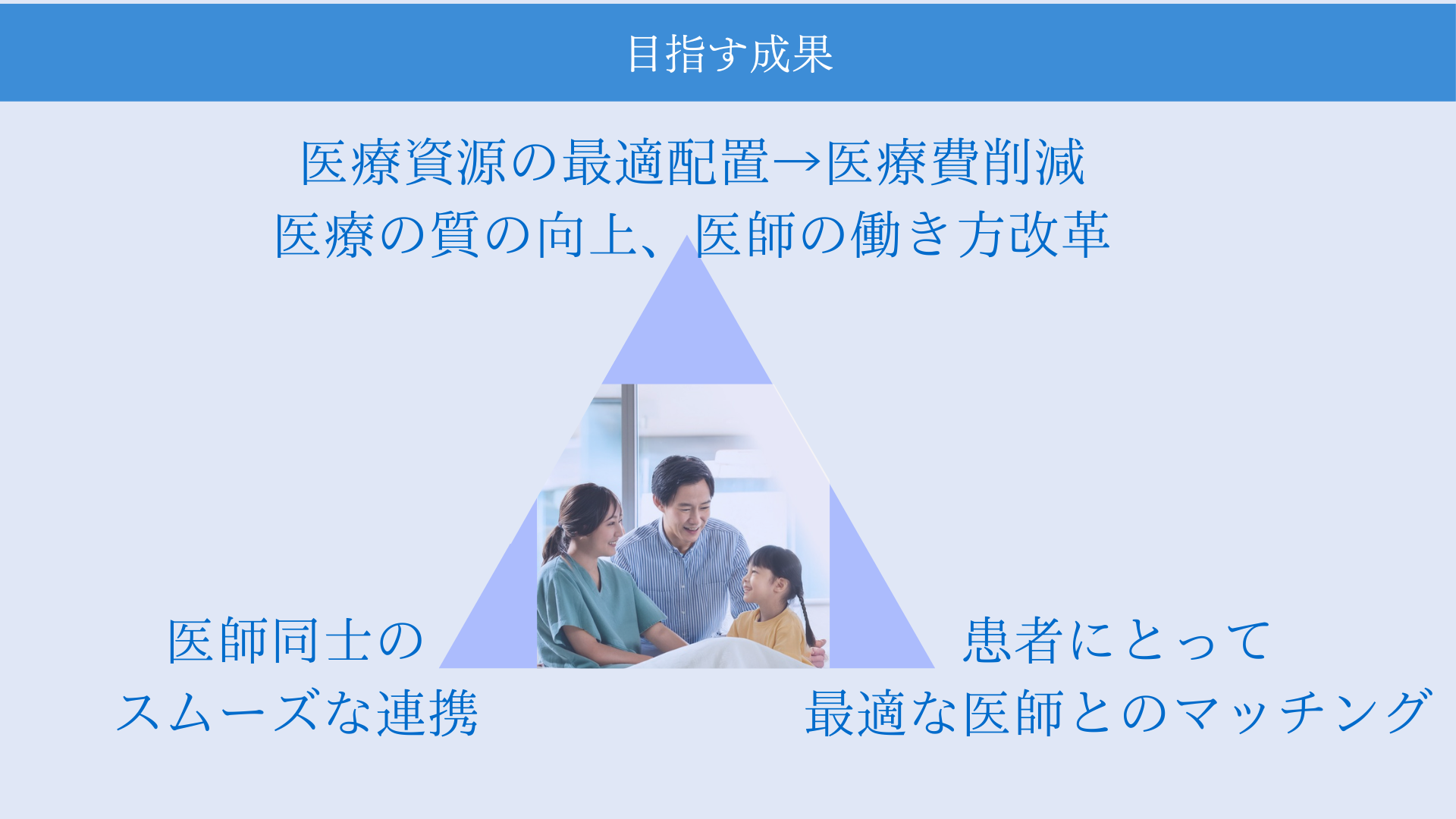 目指す成果

医療資源の最適配置→医療費削減
医療の質の向上、医師の働き方改革

医師同士の
スムーズな連携

患者にとって
最適な医師とのマッチング